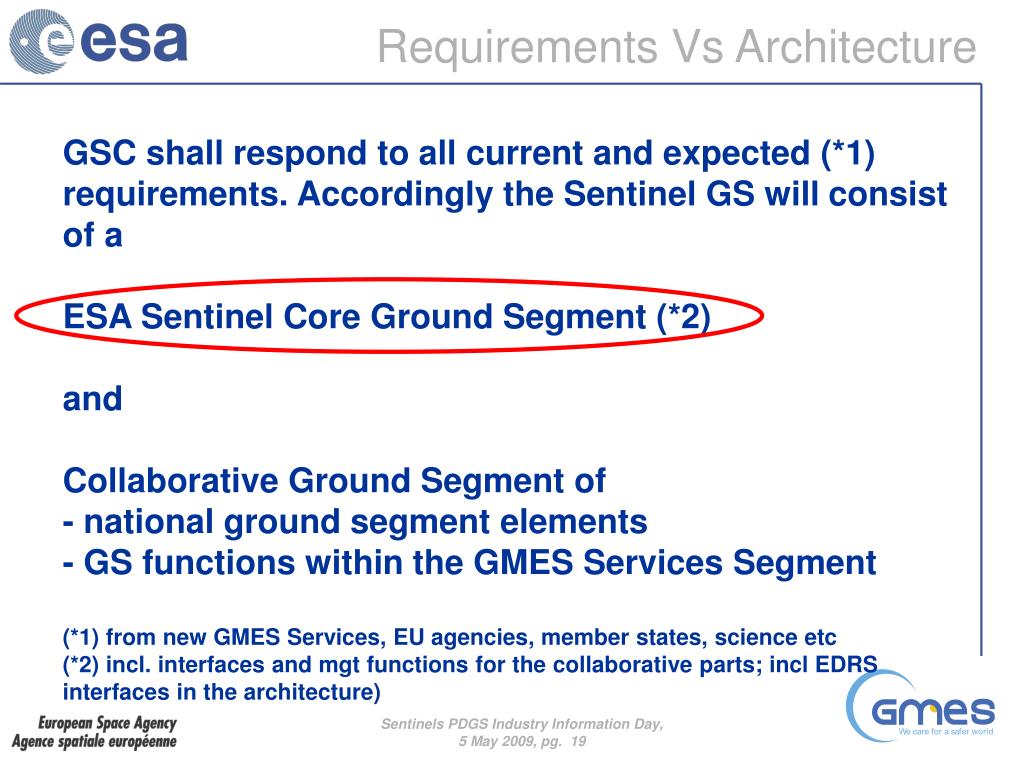 esa

Requirements Vs Architecture

GSC shall respond to all current and expected (*1) requirements. Accordingly the Sentinel GS will consist of a

ESA Sentinel Core Ground Segment (*2)

and

Collaborative Ground Segment of
- national ground segment elements
- GS functions within the GMES Services Segment

(*1) from new GMES Services, EU agencies, member states, science etc
(*2) incl. interfaces and mgt functions for the collaborative parts; incl EDRS interfaces in the architecture)

European Space Agency
Agence spatiale européenne

Sentinels PDGS Industry Information Day, 5 May 2009, pg. 19

GMES
We care for a safer world